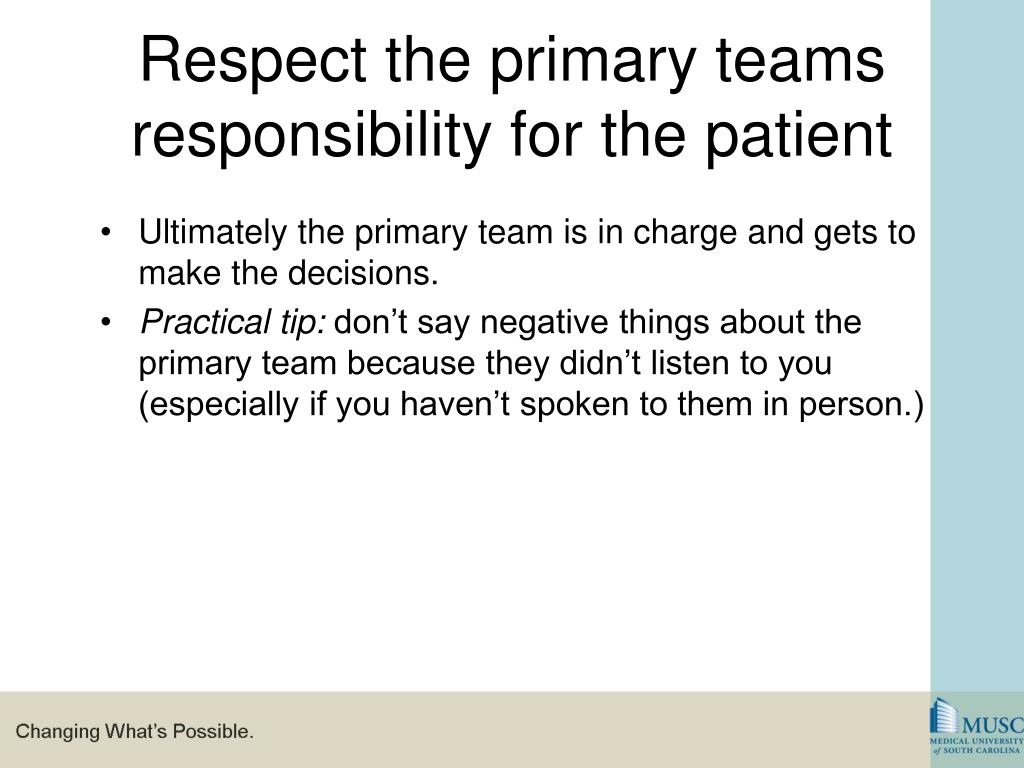 Respect the primary teams responsibility for the patient

• Ultimately the primary team is in charge and gets to make the decisions.
• Practical tip: don’t say negative things about the primary team because they didn’t listen to you (especially if you haven’t spoken to them in person.)

Changing What’s Possible.

MUSC
MEDICAL UNIVERSITY of SOUTH CAROLINA